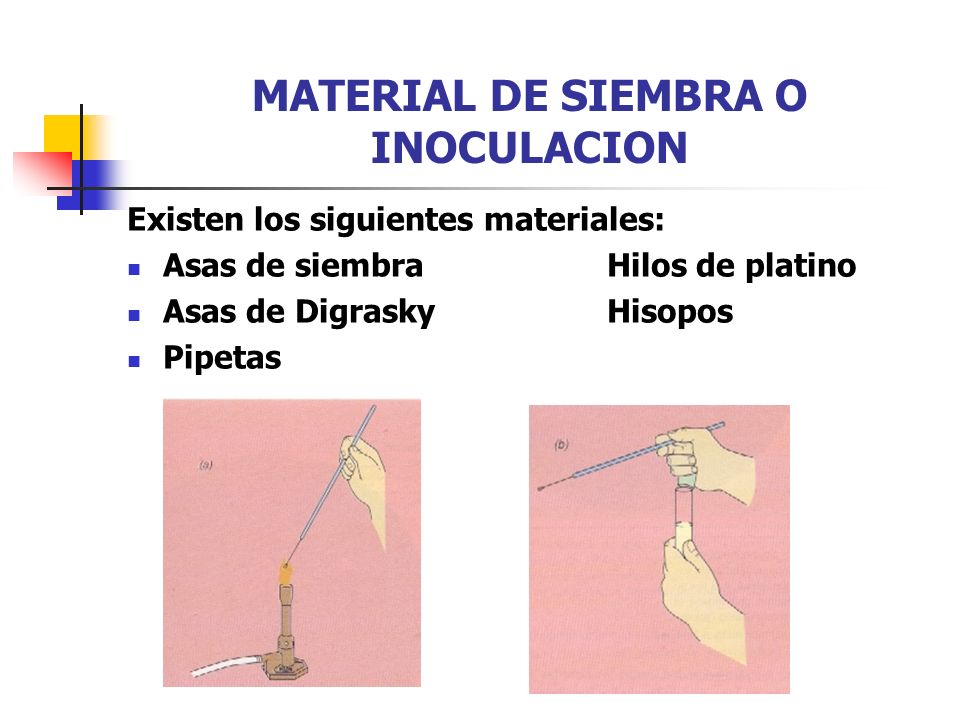 MATERIAL DE SIEMBRA O INOCULACION

Existen los siguientes materiales:

- Asas de siembra
- Asas de Digrasky
- Pipetas

Hilos de platino

Hisopos

(a)

(b)